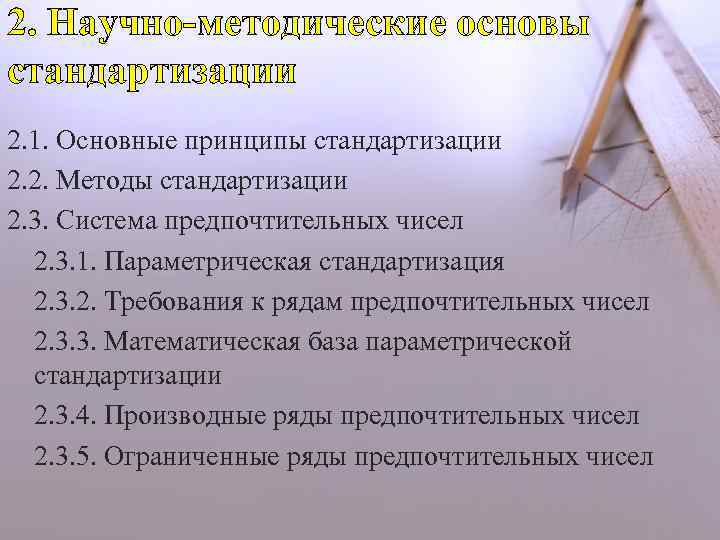 2. Научно-методические основы стандартизации

2.1. Основные принципы стандартизации

2.2. Методы стандартизации

2.3. Система предпочтительных чисел

2.3.1. Параметрическая стандартизация

2.3.2. Требования к рядам предпочтительных чисел

2.3.3. Математическая база параметрической стандартизации

2.3.4. Производные ряды предпочтительных чисел

2.3.5. Ограниченные ряды предпочтительных чисел